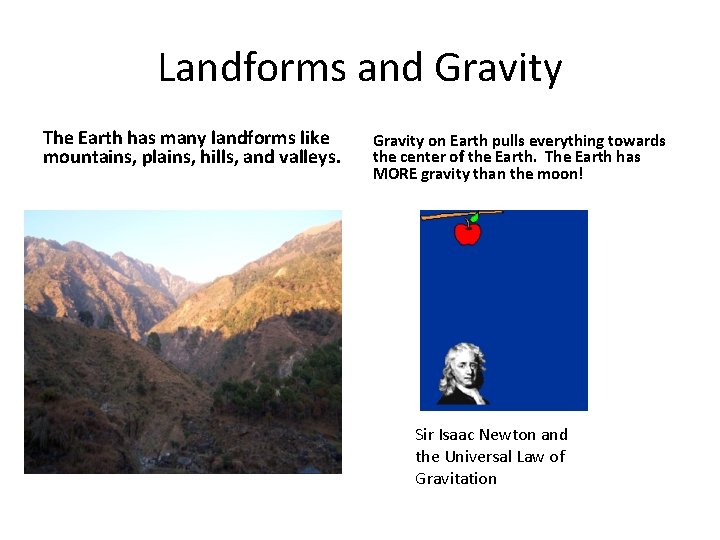 Landforms and Gravity

The Earth has many landforms like mountains, plains, hills, and valleys.

Gravity on Earth pulls everything towards the center of the Earth. The Earth has MORE gravity than the moon!

Sir Isaac Newton and the Universal Law of Gravitation